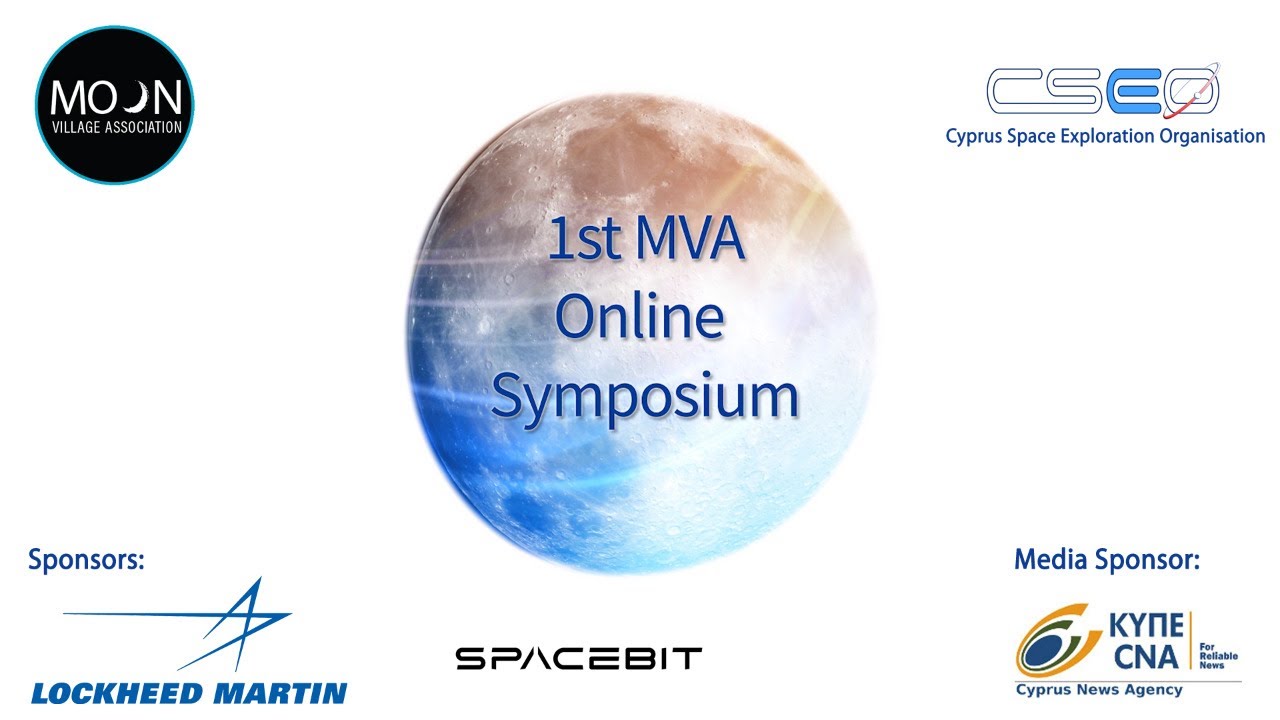 MOON
VILLAGE ASSOCIATION

CSEO
Cyprus Space Exploration Organisation

1st MVA Online Symposium

Sponsors:

LOCKHEED MARTIN

SPACEBIT

Media Sponsor:

ΚΥΠΕ
CNA
For Reliable News
Cyprus News Agency